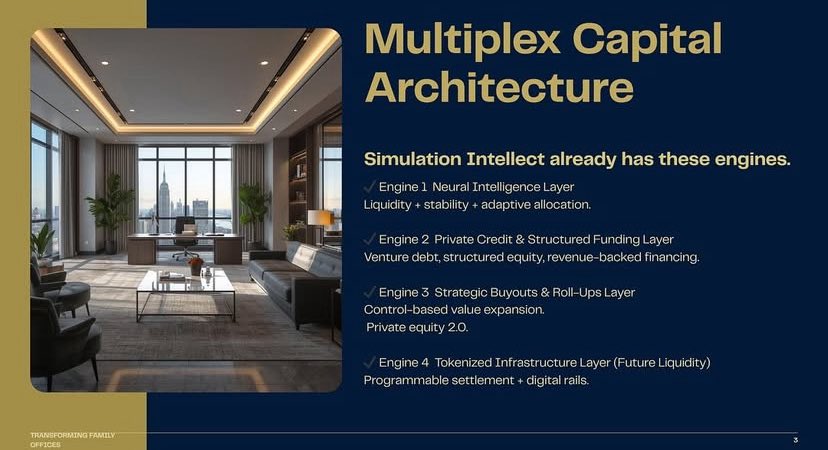 Multiplex Capital Architecture

Simulation Intellect already has these engines.

✓ Engine 1 Neural Intelligence Layer
Liquidity + stability + adaptive allocation.

✓ Engine 2 Private Credit & Structured Funding Layer
Venture debt, structured equity, revenue-backed financing.

✓ Engine 3 Strategic Buyouts & Roll-Ups Layer
Control-based value expansion.
Private equity 2.0.

✓ Engine 4 Tokenized Infrastructure Layer (Future Liquidity)
Programmable settlement + digital rails.

TRANSFORMING FAMILY OFFICES

3